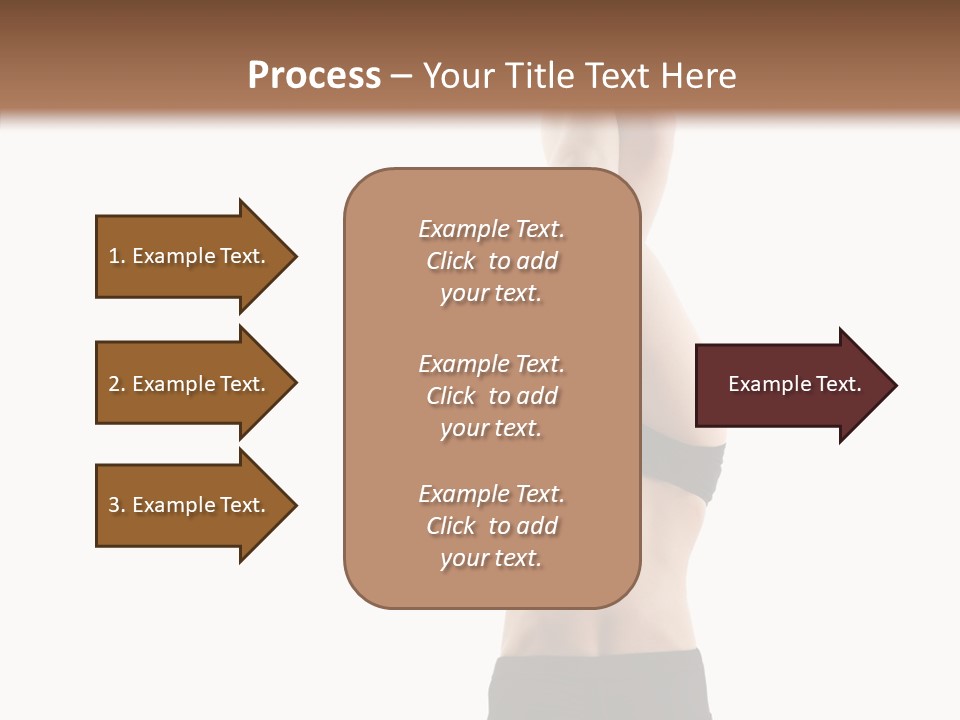 Process – Your Title Text Here

1. Example Text.

2. Example Text.

3. Example Text.

Example Text. Click to add your text.

Example Text. Click to add your text.

Example Text. Click to add your text.

Example Text.